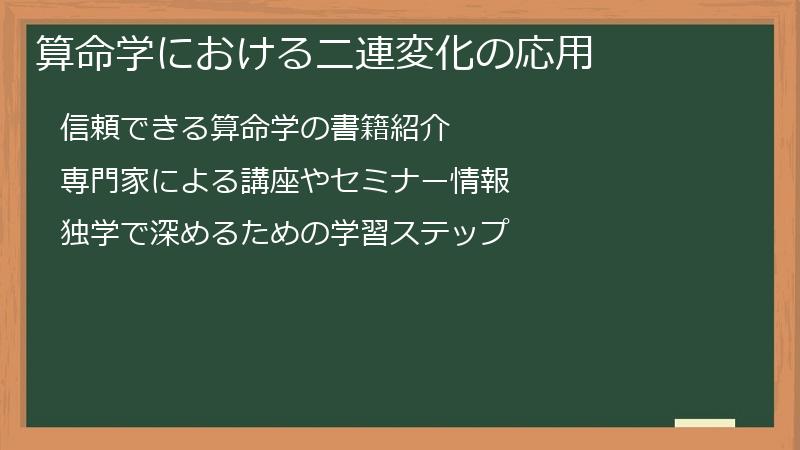 算命学における二連変化の応用

信頼できる算命学の書籍紹介

専門家による講座やセミナー情報

独学で深めるための学習ステップ